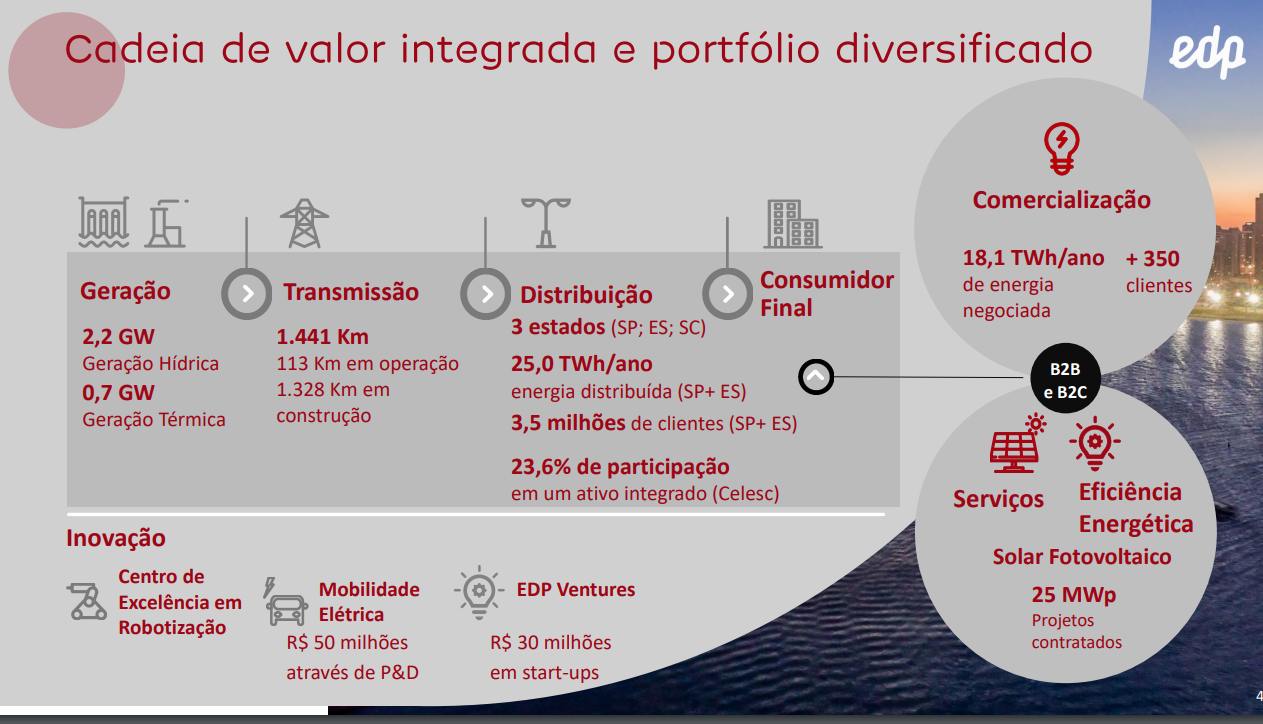 Cadeia de valor integrada e portfólio diversificado

edp

Geração

2,2 GW
Geração Hídrica
0,7 GW
Geração Térmica

Transmissão

1.441 Km
113 Km em operação
1.328 Km em construção

Distribuição

3 estados (SP; ES; SC)
25,0 TWh/ano
energia distribuída (SP+ ES)
3,5 milhões de clientes (SP+ ES)

23,6% de participação
em um ativo integrado (Celesc)

Consumidor Final

Comercialização

18,1 TWh/ano de energia negociada

+ 350 clientes

B2B e B2C

Serviços

Eficiência Energética

Solar Fotovoltaico

25 MWp
Projetos contratados

Inovação

Centro de Excelência em Robotização

Mobilidade Elétrica
R$ 50 milhões através de P&D

EDP Ventures
R$ 30 milhões em start-ups

4